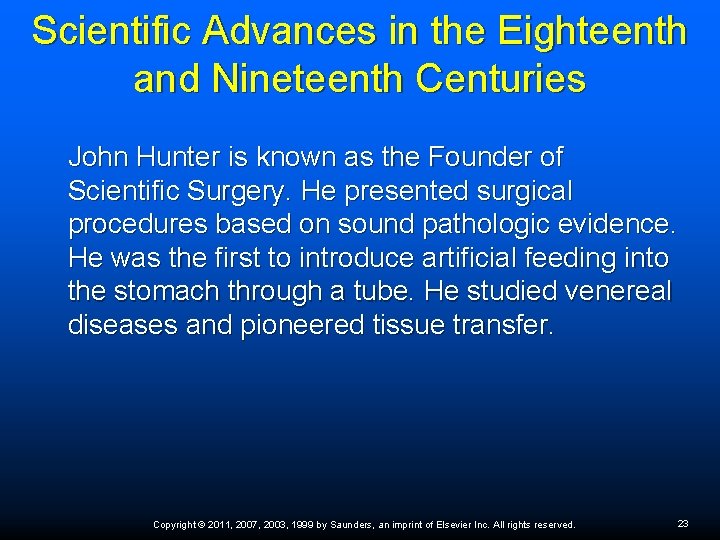 Scientific Advances in the Eighteenth and Nineteenth Centuries

John Hunter is known as the Founder of Scientific Surgery. He presented surgical procedures based on sound pathologic evidence. He was the first to introduce artificial feeding into the stomach through a tube. He studied venereal diseases and pioneered tissue transfer.

Copyright © 2011, 2007, 2003, 1999 by Saunders, an imprint of Elsevier Inc. All rights reserved.

23